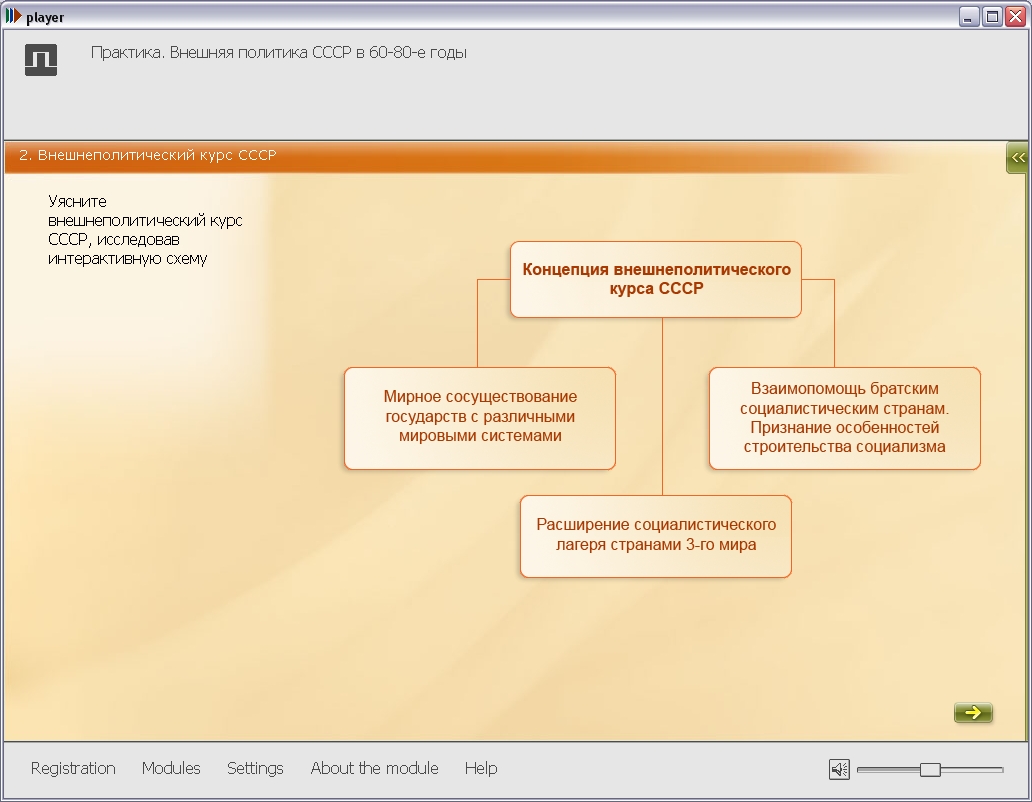 player

Практика. Внешняя политика СССР в 60-80-е годы

2. Внешнеполитический курс СССР

Уясните внешнеполитический курс СССР, исследовав интерактивную схему

Концепция внешнеполитического курса СССР

Мирное сосуществование государств с различными мировыми системами

Взаимопомощь братским социалистическим странам. Признание особенностей строительства социализма

Расширение социалистического лагеря странами 3-го мира

Registration Modules Settings About the module Help